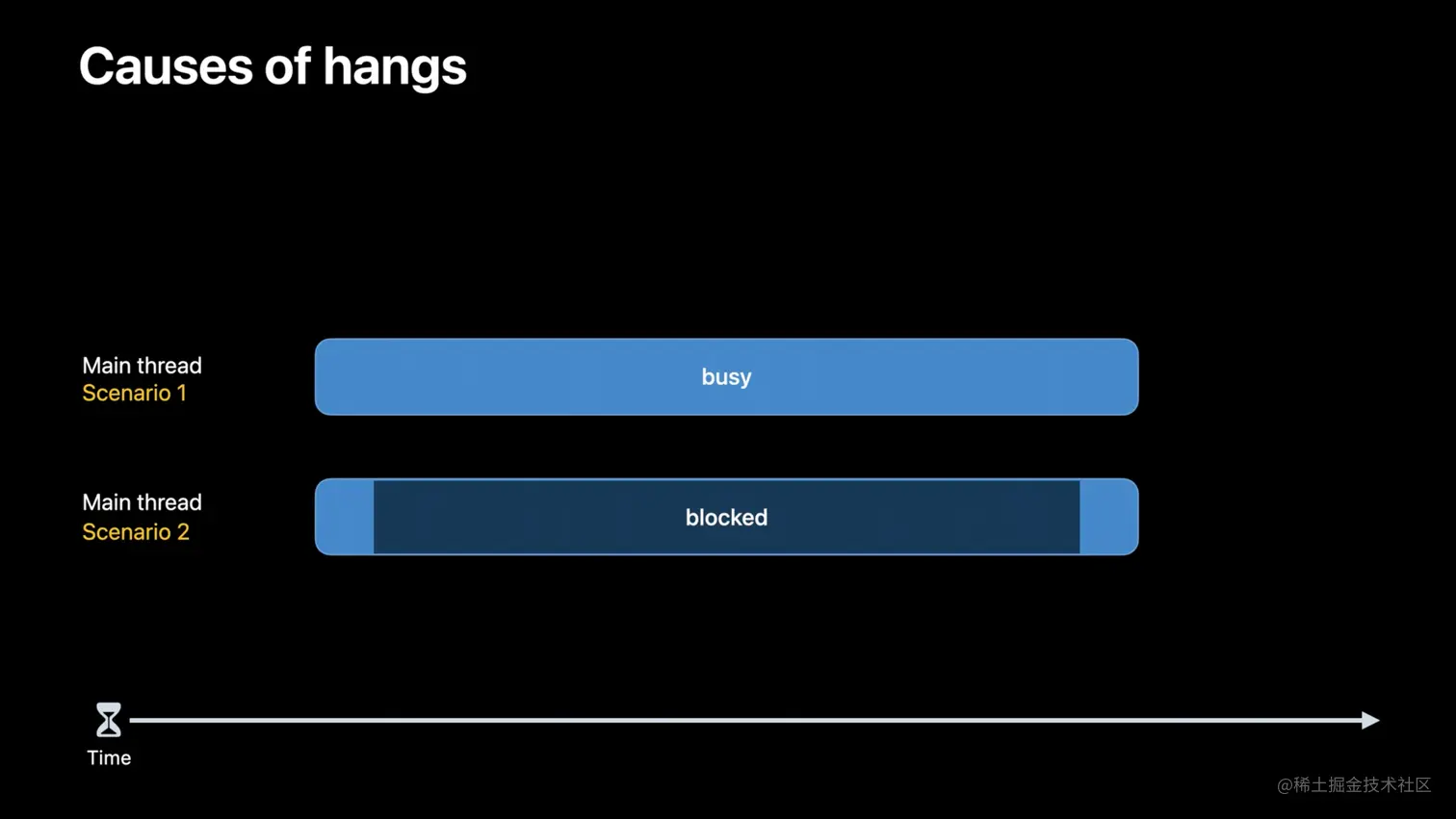 Causes of hangs

Main thread
Scenario 1

busy

Main thread
Scenario 2

blocked

Time

@稀土掘金技术社区